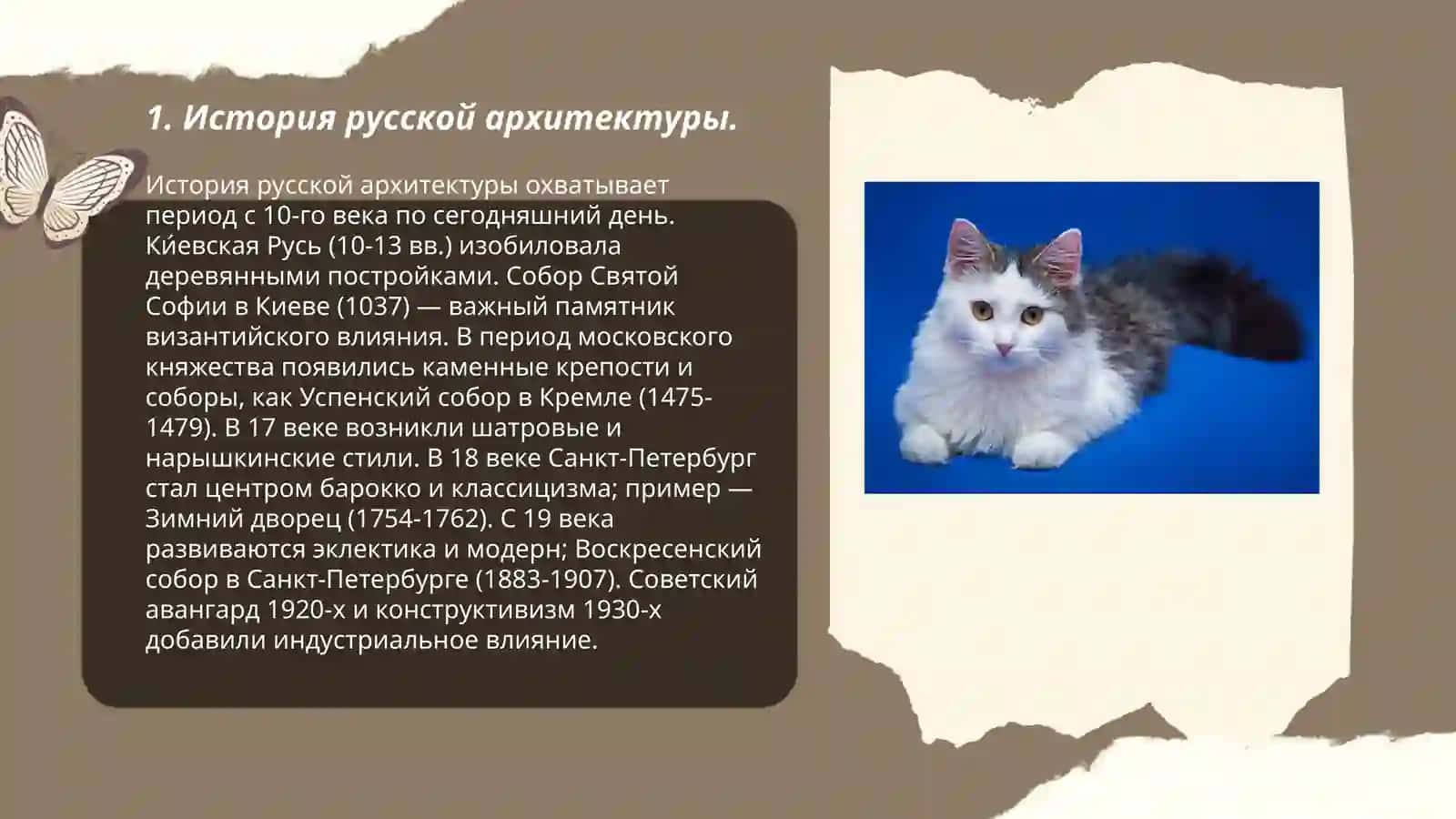 1. История русской архитектуры.

История русской архитектуры охватывает период с 10-го века по сегодняшний день. Ки́евская Русь (10-13 вв.) изобиловала деревянными постройками. Собор Святой Софии в Киеве (1037) — важный памятник византийского влияния. В период московского княжества появились каменные крепости и соборы, как Успенский собор в Кремле (1475-1479). В 17 веке возникли шатровые и нарышкинские стили. В 18 веке Санкт-Петербург стал центром барокко и классицизма; пример — Зимний дворец (1754-1762). С 19 века развиваются эклектика и модерн; Воскресенский собор в Санкт-Петербурге (1883-1907). Советский авангард 1920-х и конструктивизм 1930-х добавили индустриальное влияние.